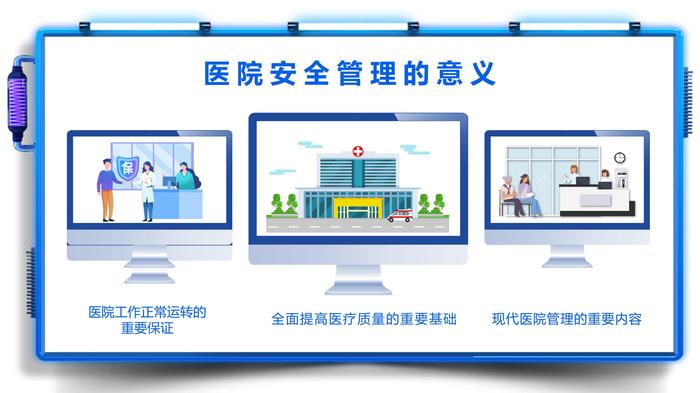 医院安全管理的意义

保

医院工作正常运转的重要保证

全面提高医疗质量的重要基础

现代医院管理的重要内容